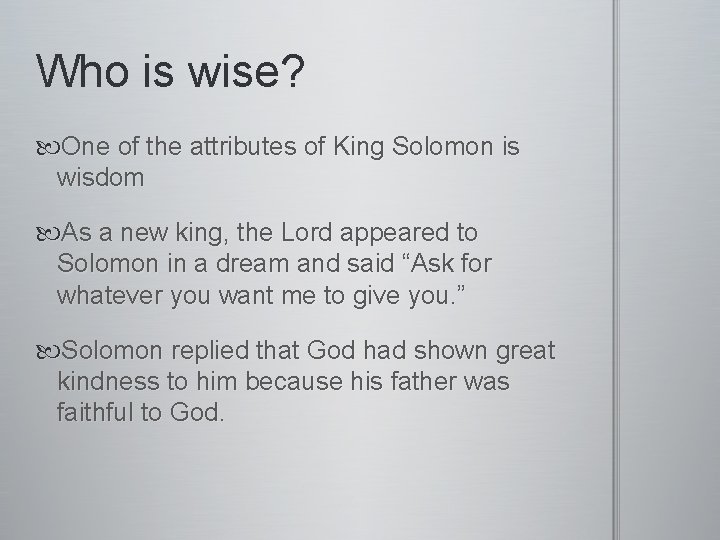 Who is wise?

One of the attributes of King Solomon is wisdom

As a new king, the Lord appeared to Solomon in a dream and said “Ask for whatever you want me to give you.”

Solomon replied that God had shown great kindness to him because his father was faithful to God.